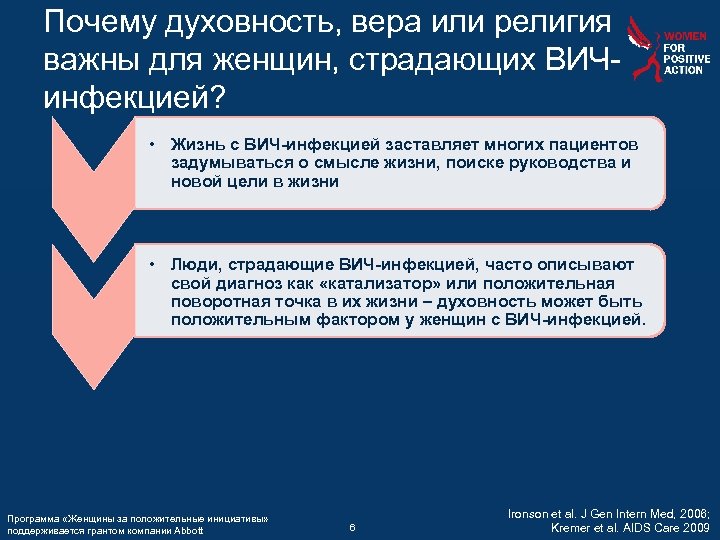 Почему духовность, вера или религия важны для женщин, страдающих ВИЧ-инфекцией?

WOMEN FOR POSITIVE ACTION

• Жизнь с ВИЧ-инфекцией заставляет многих пациентов задумываться о смысле жизни, поиске руководства и новой цели в жизни

• Люди, страдающие ВИЧ-инфекцией, часто описывают свой диагноз как «катализатор» или положительная поворотная точка в их жизни – духовность может быть положительным фактором у женщин с ВИЧ-инфекцией.

Программа «Женщины за положительные инициативы» поддерживается грантом компании Abbott

6

Ironson et al. J Gen Intern Med, 2006; Kremer et al. AIDS Care 2009